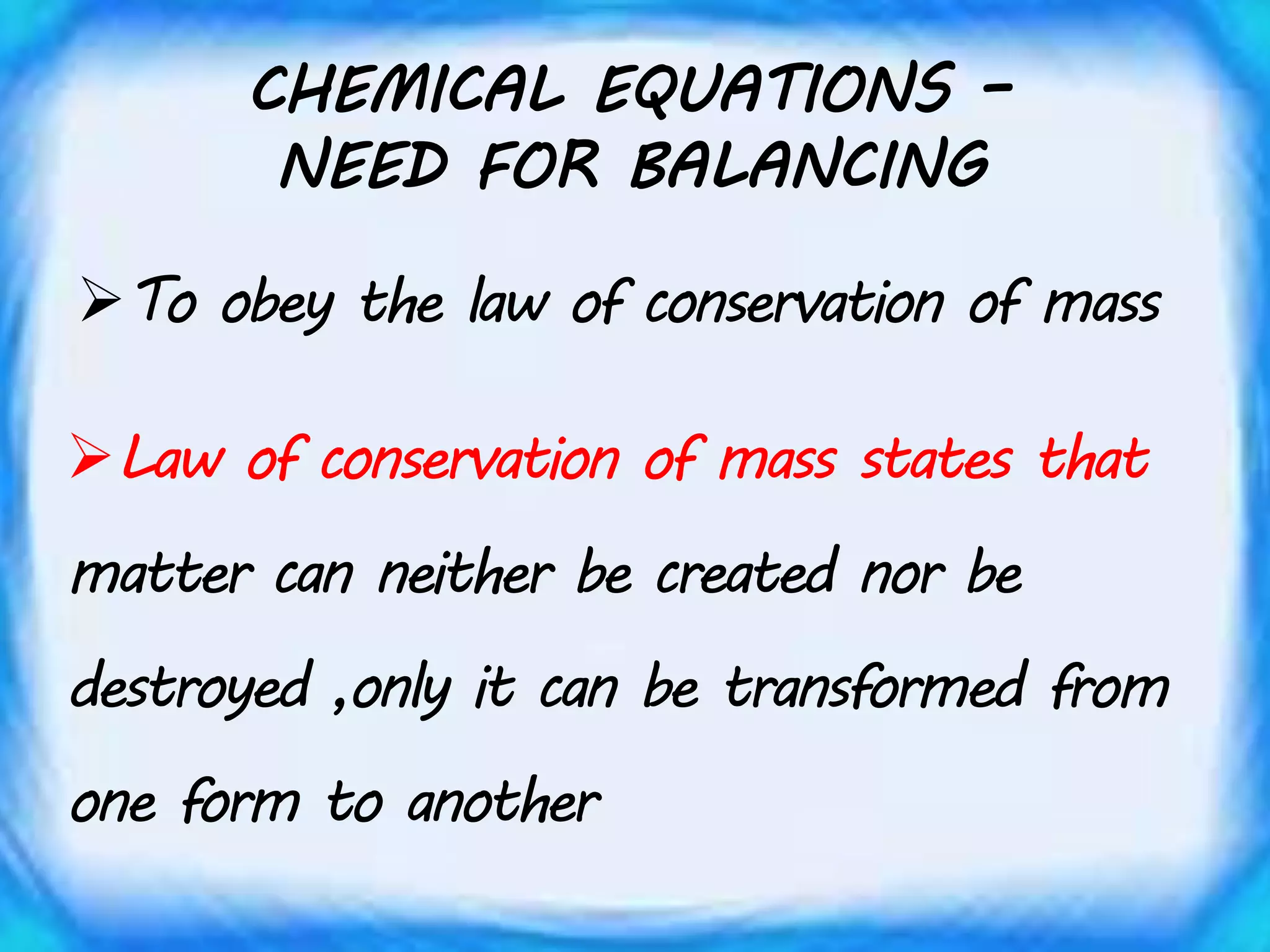 CHEMICAL EQUATIONS – NEED FOR BALANCING

➢ To obey the law of conservation of mass

➢ Law of conservation of mass states that matter can neither be created nor be destroyed ,only it can be transformed from one form to another